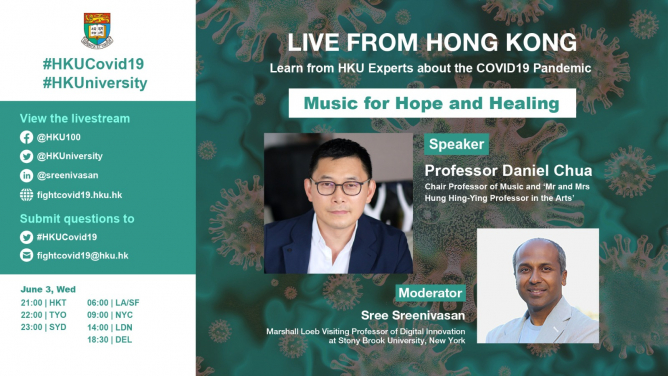 #HKUCovid19
#HKUniversity

View the livestream
@HKU100
@HKUniversity
@sreenivasan
fightcovid19.hku.hk

Submit questions to
#HKUCovid19
fightcovid19@hku.hk

June 3, Wed
21:00 | HKT
22:00 | TYO
23:00 | SYD
06:00 | LA/SF
09:00 | NYC
14:00 | LDN
18:30 | DEL

LIVE FROM HONG KONG
Learn from HKU Experts about the COVID19 Pandemic

Music for Hope and Healing

Speaker
Professor Daniel Chua
Chair Professor of Music and 'Mr and Mrs Hung Hing-Ying Professor in the Arts'

Moderator
Sree Sreenivasan
Marshall Loeb Visiting Professor of Digital Innovation at Stony Brook University, New York